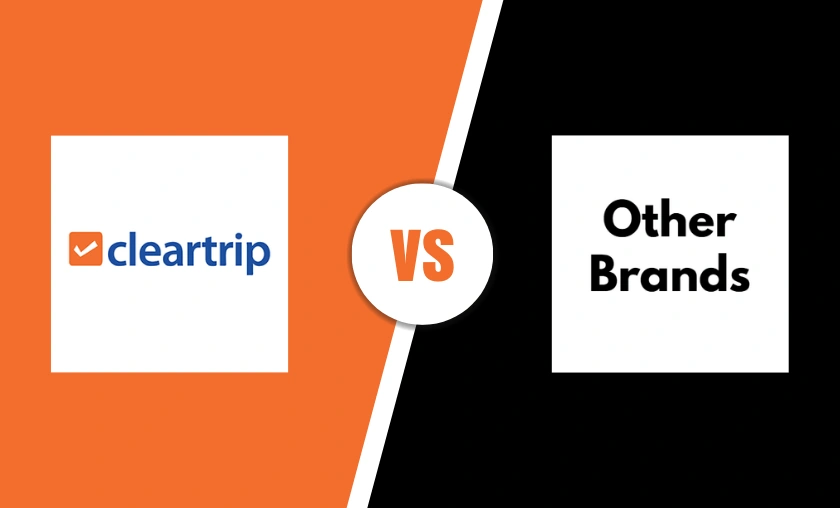 cleartrip

VS

Other Brands